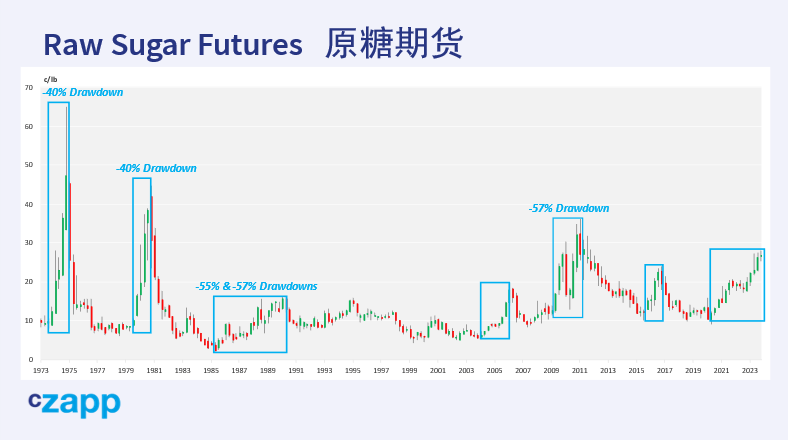 Raw Sugar Futures 原糖期货

c/lb
70
60
50
40
30
20
10
0

-40% Drawdown
-40% Drawdown
-55% & -57% Drawdowns
-57% Drawdown

1973 1975 1977 1979 1981 1983 1985 1987 1989 1991 1993 1995 1997 1999 2001 2003 2005 2007 2009 2011 2013 2015 2017 2019 2021 2023

czapp